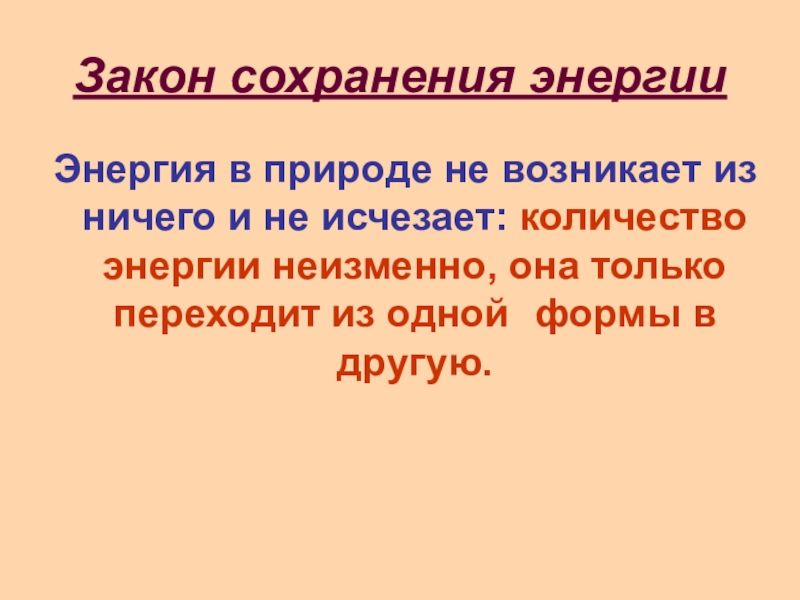 Закон сохранения энергии

Энергия в природе не возникает из ничего и не исчезает: количество энергии неизменно, она только переходит из одной  формы в другую.